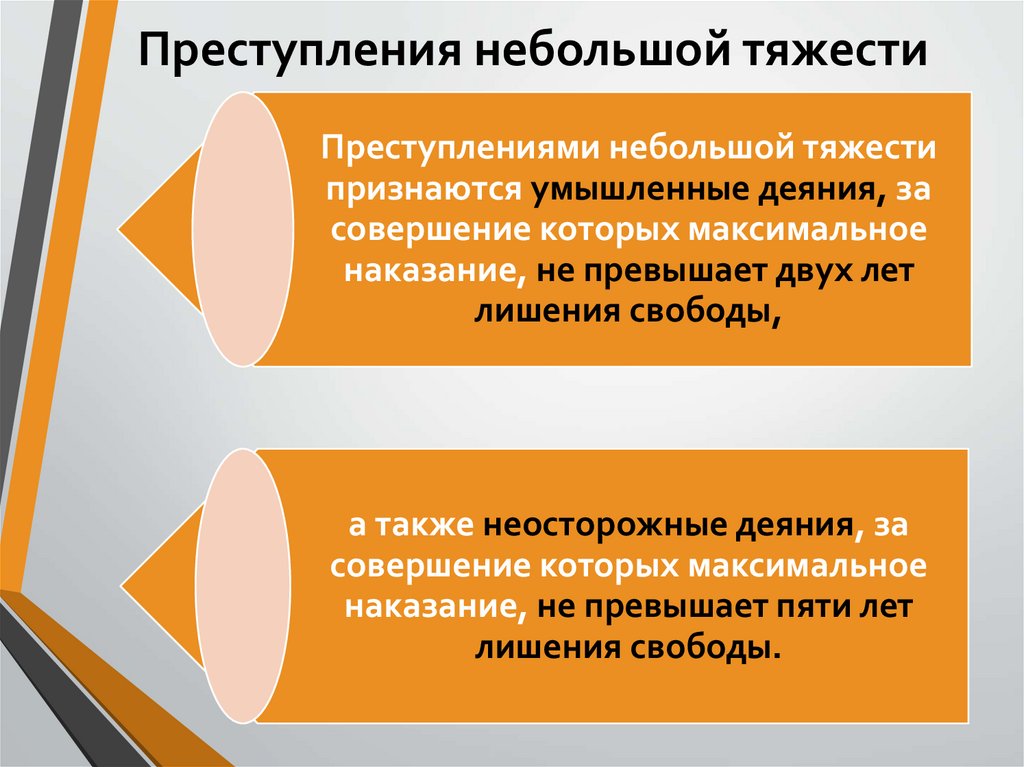 Преступления небольшой тяжести

Преступлениями небольшой тяжести признаются умышленные деяния, за совершение которых максимальное наказание, не превышает двух лет лишения свободы,

а также неосторожные деяния, за совершение которых максимальное наказание, не превышает пяти лет лишения свободы.